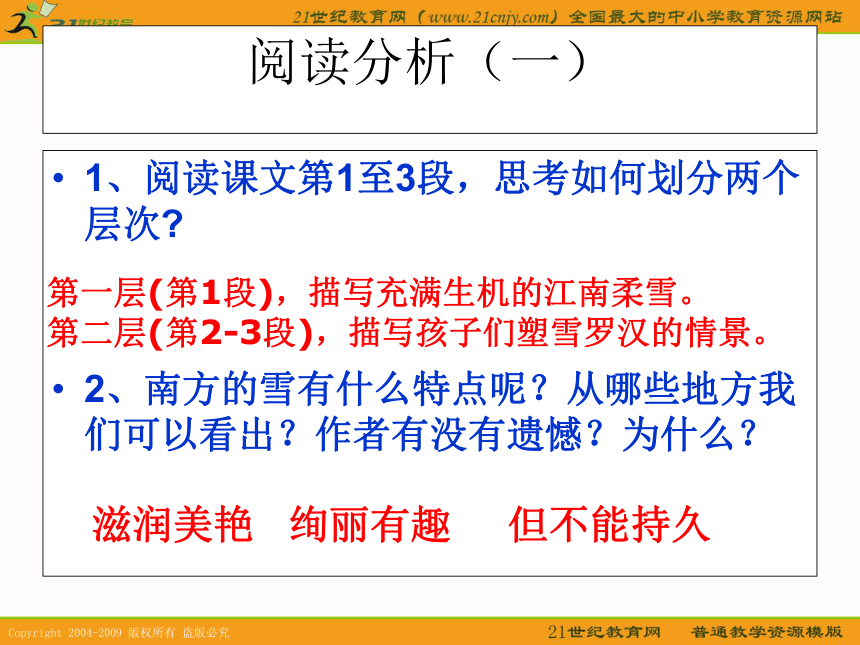 21世纪教育

21世纪教育网（www.21cnjy.com）全国最大的中小学教育资源网站

阅读分析（一）

• 1、阅读课文第1至3段，思考如何划分两个层次?

第一层(第1段)，描写充满生机的江南柔雪。
第二层(第2-3段)，描写孩子们塑雪罗汉的情景。

• 2、南方的雪有什么特点呢？从哪些地方我们可以看出？作者有没有遗憾？为什么？

滋润美艳　绚丽有趣　但不能持久

Copyright 2004-2009 版权所有 盗版必究

21世纪教育网　普通教学资源模版